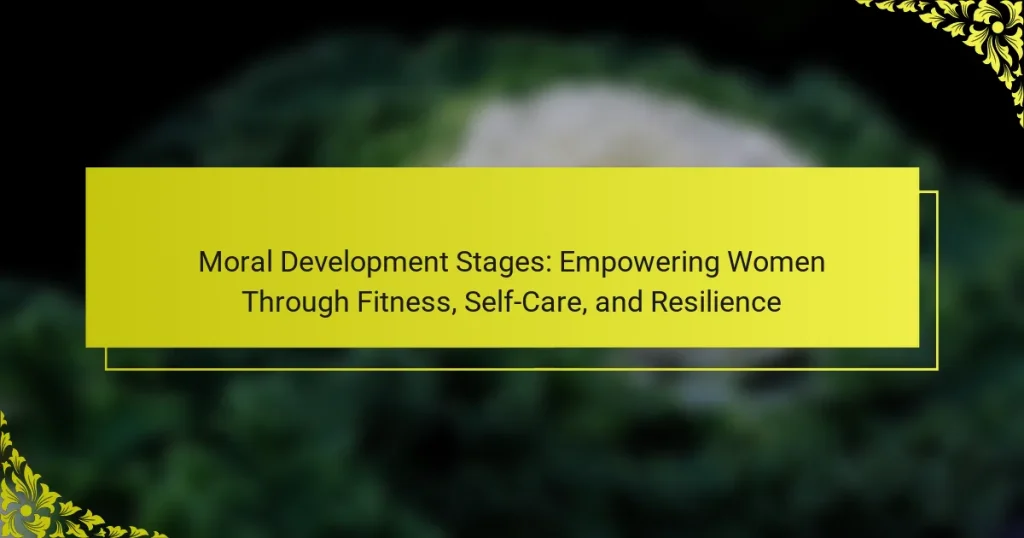 Moral Development Stages: Empowering Women Through Fitness, Self-Care, and Resilience